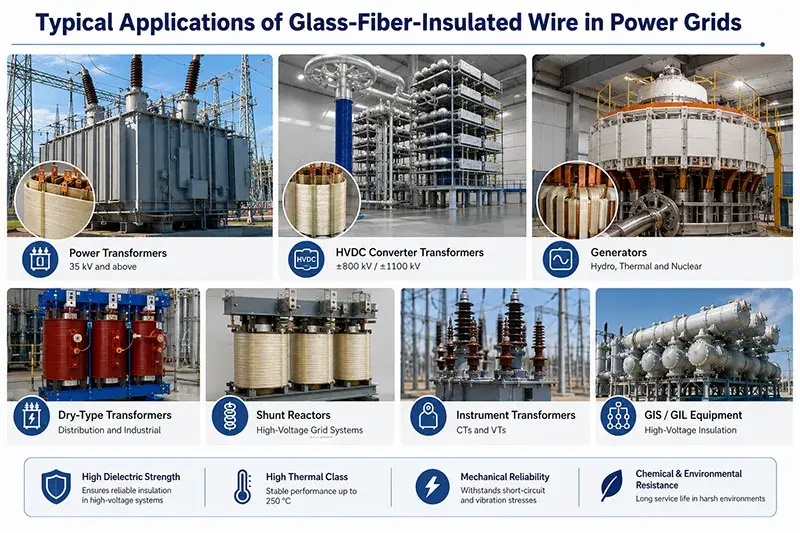 Typical Applications of Glass-Fiber-Insulated Wire in Power Grids

Power Transformers
35 kV and above

HVDC

HVDC Converter Transformers
±800 kV / ±1100 kV

Generators
Hydro, Thermal and Nuclear

Dry-Type Transformers
Distribution and Industrial

Shunt Reactors
High-Voltage Grid Systems

Instrument Transformers
CTs and VTs

GIS / GIL Equipment
High-Voltage Insulation

High Dielectric Strength
Ensures reliable insulation in high-voltage systems

High Thermal Class
Stable performance up to 250 °C

Mechanical Reliability
Withstands short-circuit and vibration stresses

Chemical & Environmental Resistance
Long service life in harsh environments